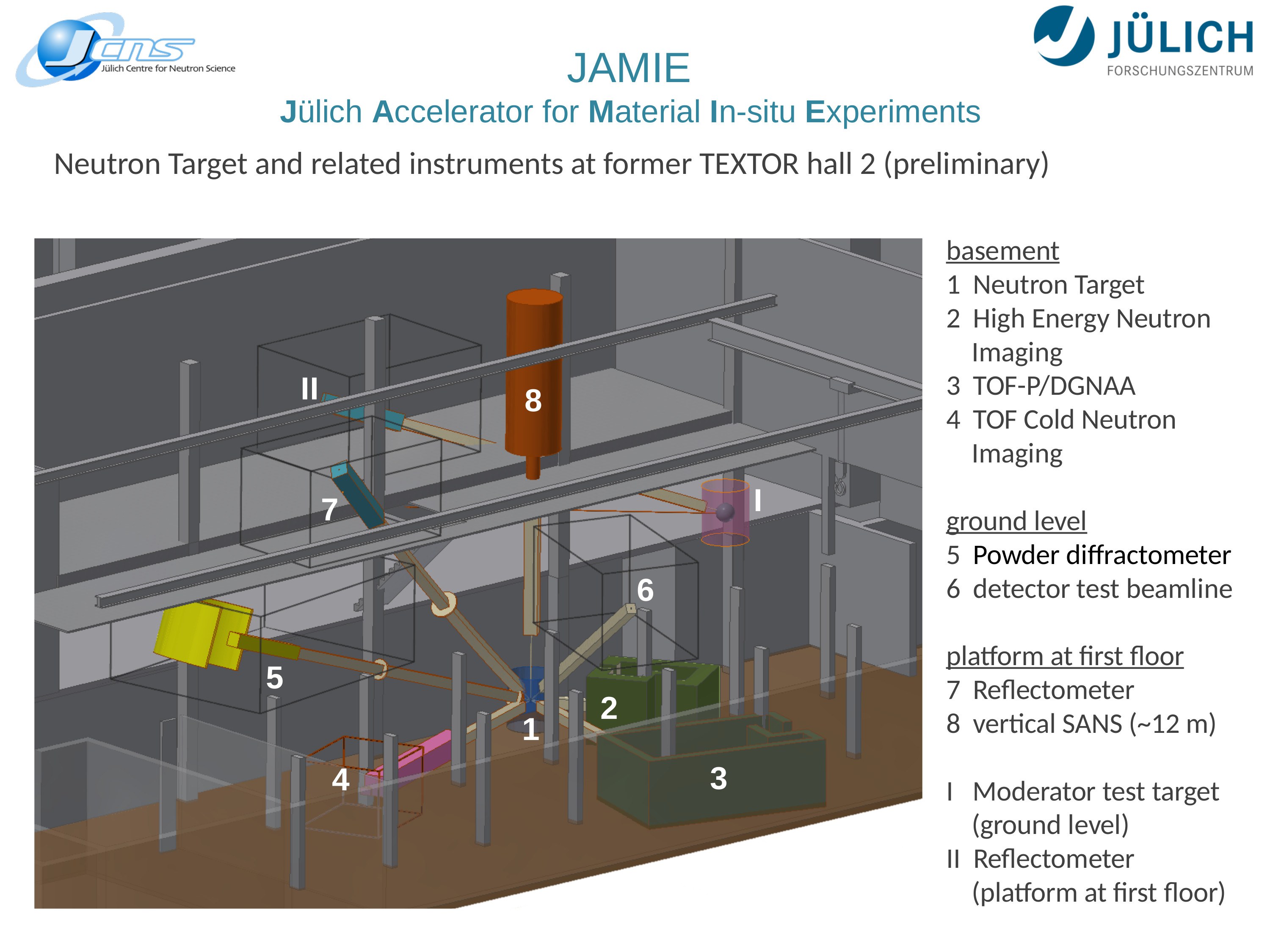 JCNS Jülich Centre for Neutron Science

JÜLICH FORSCHUNGSZENTRUM

JAMIE

Jülich Accelerator for Material In-situ Experiments

Neutron Target and related instruments at former TEXTOR hall 2 (preliminary)

II
8
7
I
6
5
2
1
4
3

basement
1 Neutron Target
2 High Energy Neutron Imaging
3 TOF-P/DGNAA
4 TOF Cold Neutron Imaging

ground level
5 Powder diffractometer
6 detector test beamline

platform at first floor
7 Reflectometer
8 vertical SANS (~12 m)

I Moderator test target (ground level)
II Reflectometer (platform at first floor)